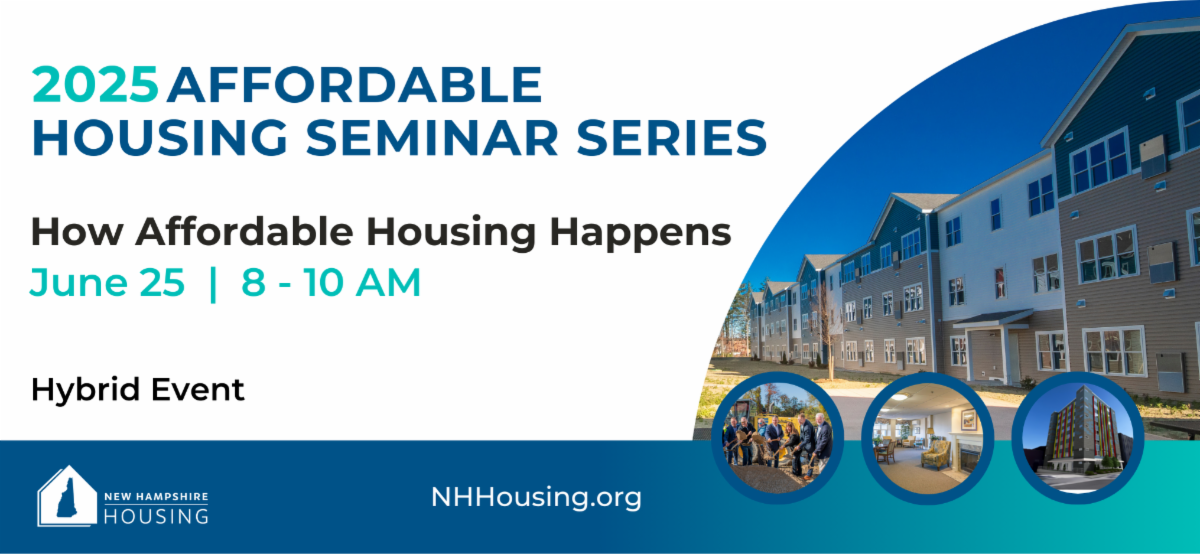 2025 AFFORDABLE HOUSING SEMINAR SERIES

How Affordable Housing Happens

June 25 | 8 - 10 AM

Hybrid Event

NEW HAMPSHIRE HOUSING

NHHousing.org